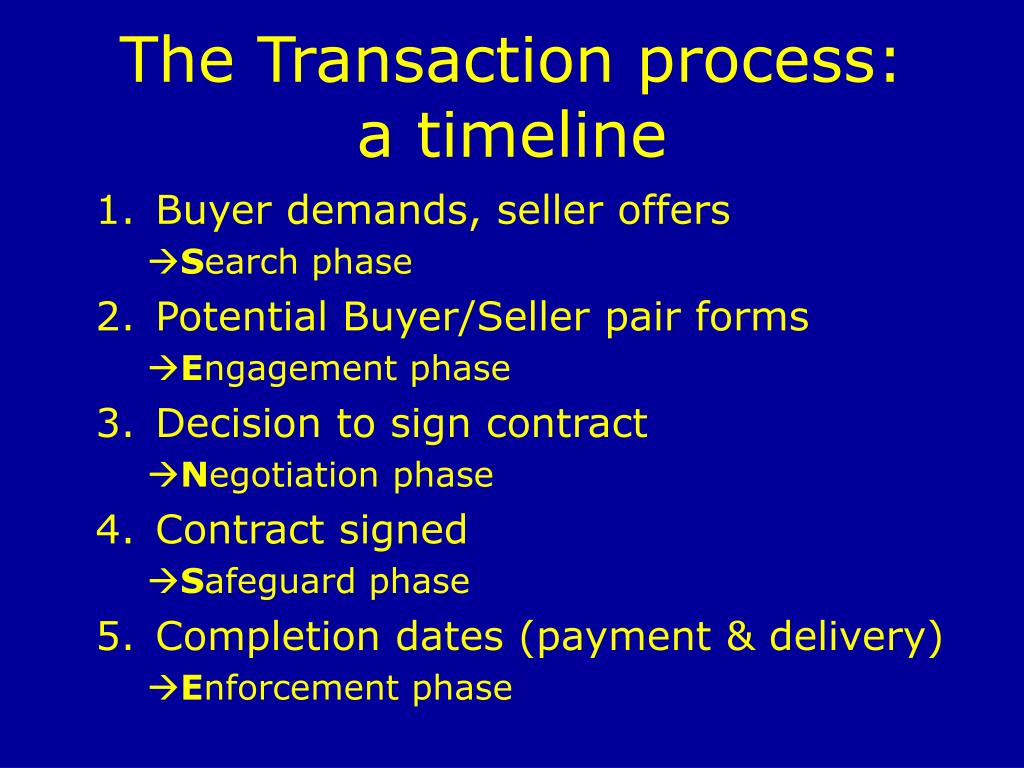 The Transaction process: a timeline

1. Buyer demands, seller offers
→Search phase
2. Potential Buyer/Seller pair forms
→Engagement phase
3. Decision to sign contract
→Negotiation phase
4. Contract signed
→Safeguard phase
5. Completion dates (payment & delivery)
→Enforcement phase